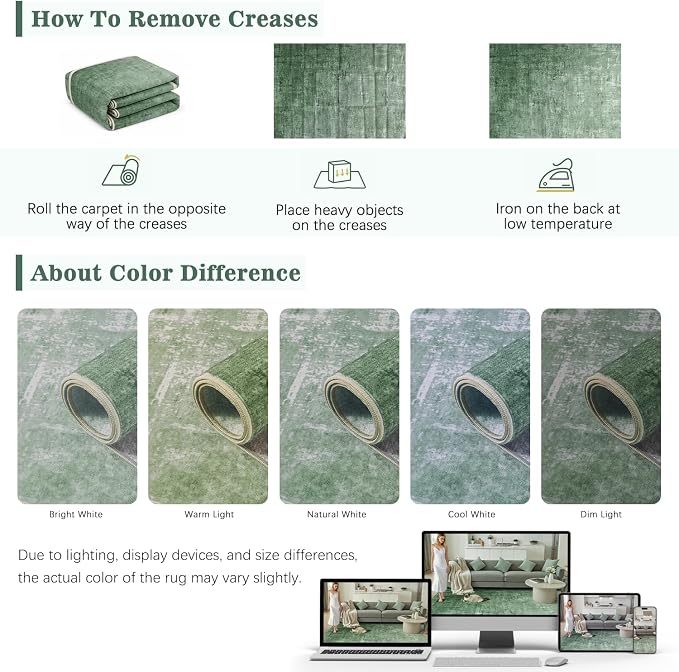 How To Remove Creases

Roll the carpet in the opposite way of the creases

Place heavy objects on the creases

Iron on the back at low temperature

About Color Difference

Bright White

Warm Light

Natural White

Cool White

Dim Light

Due to lighting, display devices, and size differences, the actual color of the rug may vary slightly.